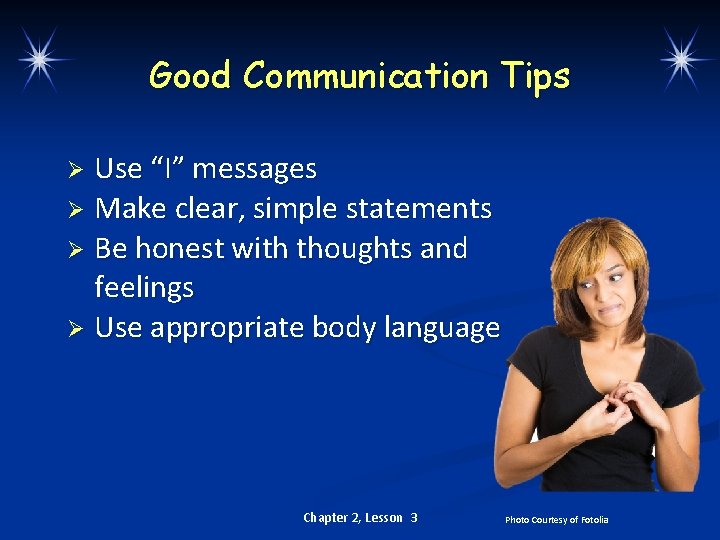 Good Communication Tips

➢ Use “I” messages
➢ Make clear, simple statements
➢ Be honest with thoughts and feelings
➢ Use appropriate body language

Chapter 2, Lesson 3

Photo Courtesy of Fotolia